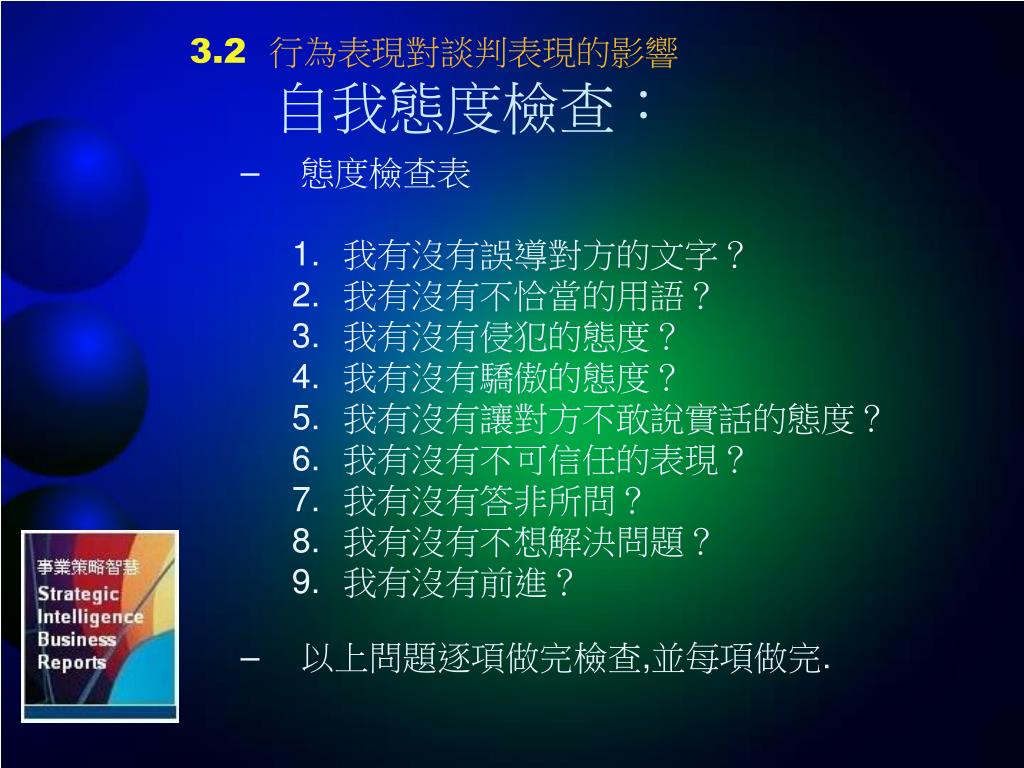 3.2 行為表現對談判表現的影響

自我態度檢查：

– 態度檢查表

1. 我有沒有誤導對方的文字？
2. 我有沒有不恰當的用語？
3. 我有沒有侵犯的態度？
4. 我有沒有驕傲的態度？
5. 我有沒有讓對方不敢說實話的態度？
6. 我有沒有不可信任的表現？
7. 我有沒有答非所問？
8. 我有沒有不想解決問題？
9. 我有沒有前進？

– 以上問題逐項做完檢查,並每項做完.

事業策略智慧
Strategic Intelligence Business Reports